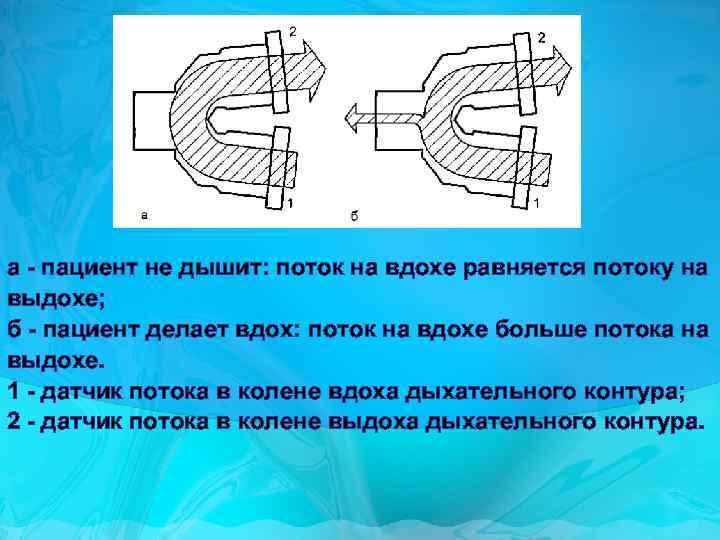 2
1
а
2
1
б

а - пациент не дышит: поток на вдохе равняется потоку на выдохе;
б - пациент делает вдох: поток на вдохе больше потока на выдохе.
1 - датчик потока в колене вдоха дыхательного контура;
2 - датчик потока в колене выдоха дыхательного контура.